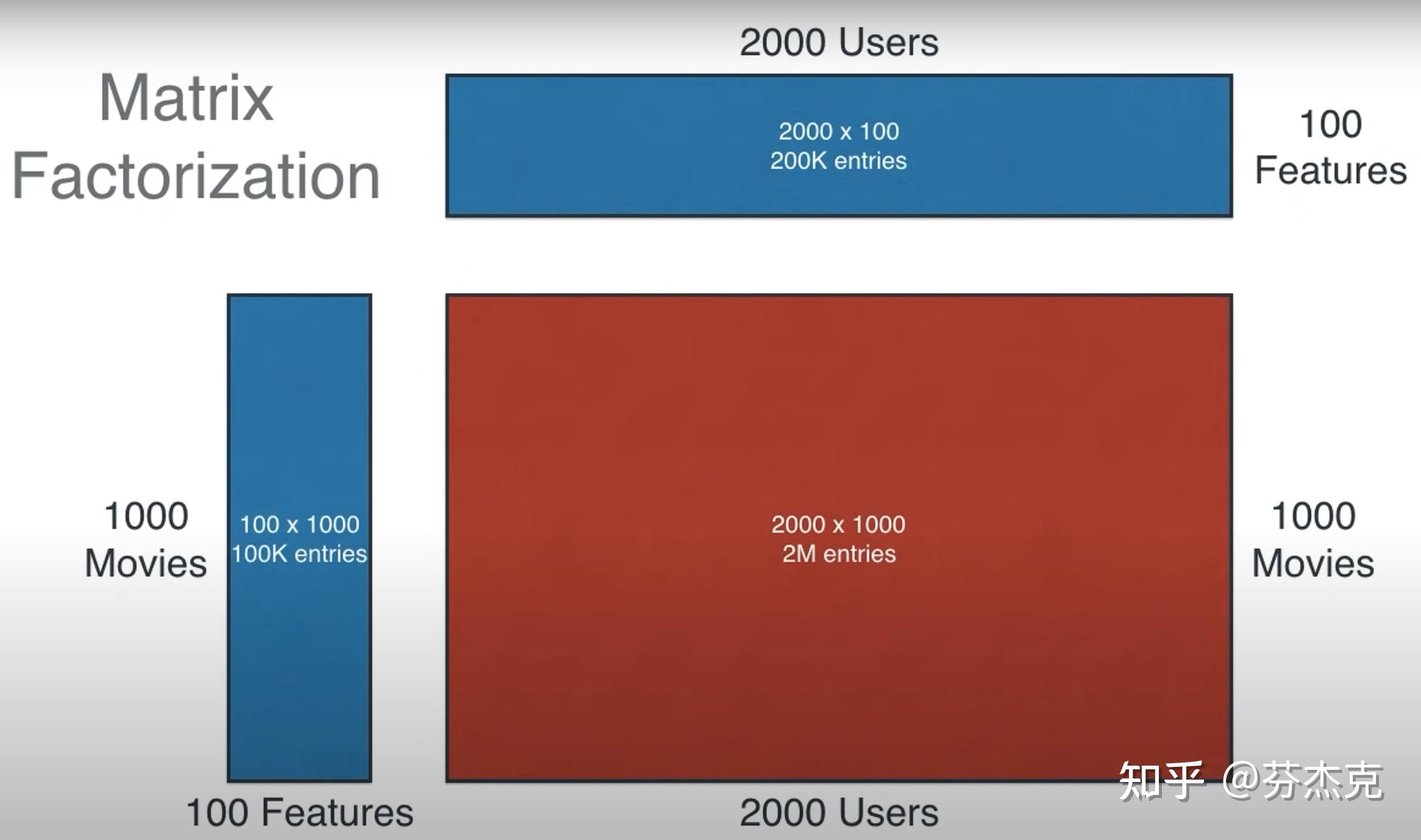 Matrix Factorization

2000 Users

2000 x 100
200K entries

100 Features

1000 Movies

100 x 1000
100K entries

2000 x 1000
2M entries

1000 Movies

100 Features

2000 Users

知乎 @芬杰克